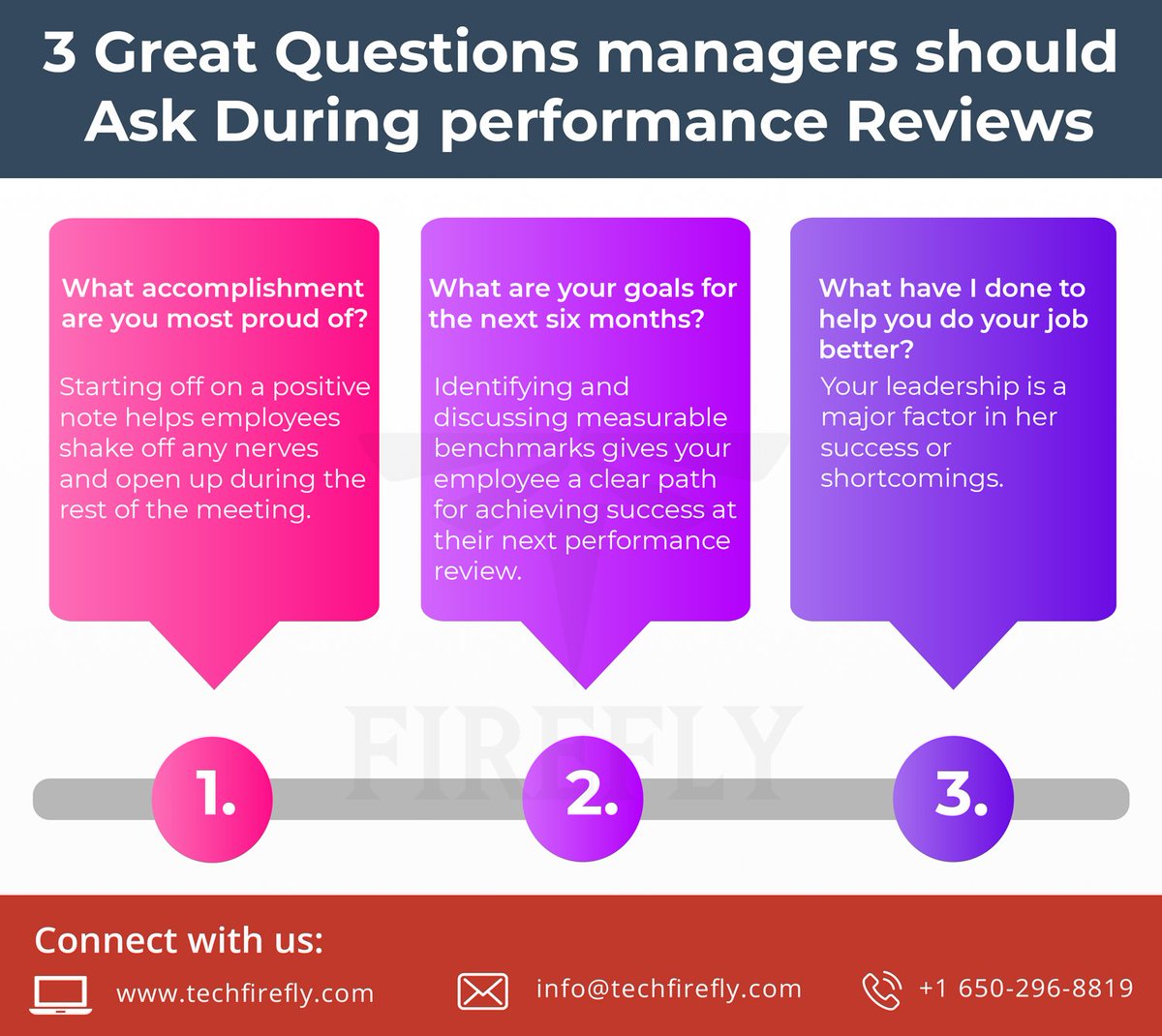 3 Great Questions managers should Ask During performance Reviews

What accomplishment are you most proud of?

Starting off on a positive note helps employees shake off any nerves and open up during the rest of the meeting.

What are your goals for the next six months?

Identifying and discussing measurable benchmarks gives your employee a clear path for achieving success at their next performance review.

What have I done to help you do your job better?

Your leadership is a major factor in her success or shortcomings.

FIREFLY

1.

2.

3.

Connect with us:

www.techfirefly.com

info@techfirefly.com

+1 650-296-8819